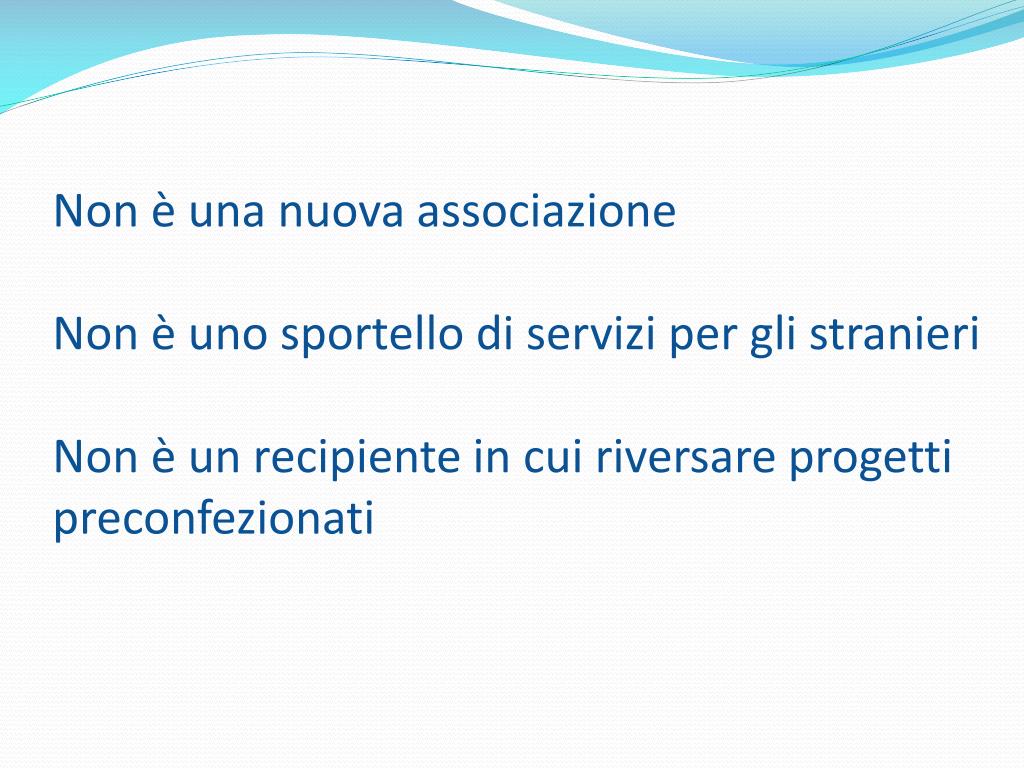 Non è una nuova associazione

Non è uno sportello di servizi per gli stranieri

Non è un recipiente in cui riversare progetti preconfezionati